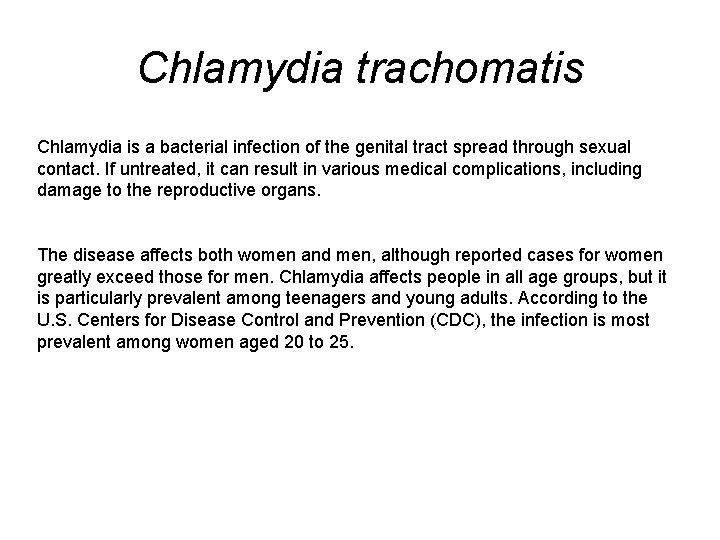 Chlamydia trachomatis

Chlamydia is a bacterial infection of the genital tract spread through sexual contact. If untreated, it can result in various medical complications, including damage to the reproductive organs.

The disease affects both women and men, although reported cases for women greatly exceed those for men. Chlamydia affects people in all age groups, but it is particularly prevalent among teenagers and young adults. According to the U.S. Centers for Disease Control and Prevention (CDC), the infection is most prevalent among women aged 20 to 25.